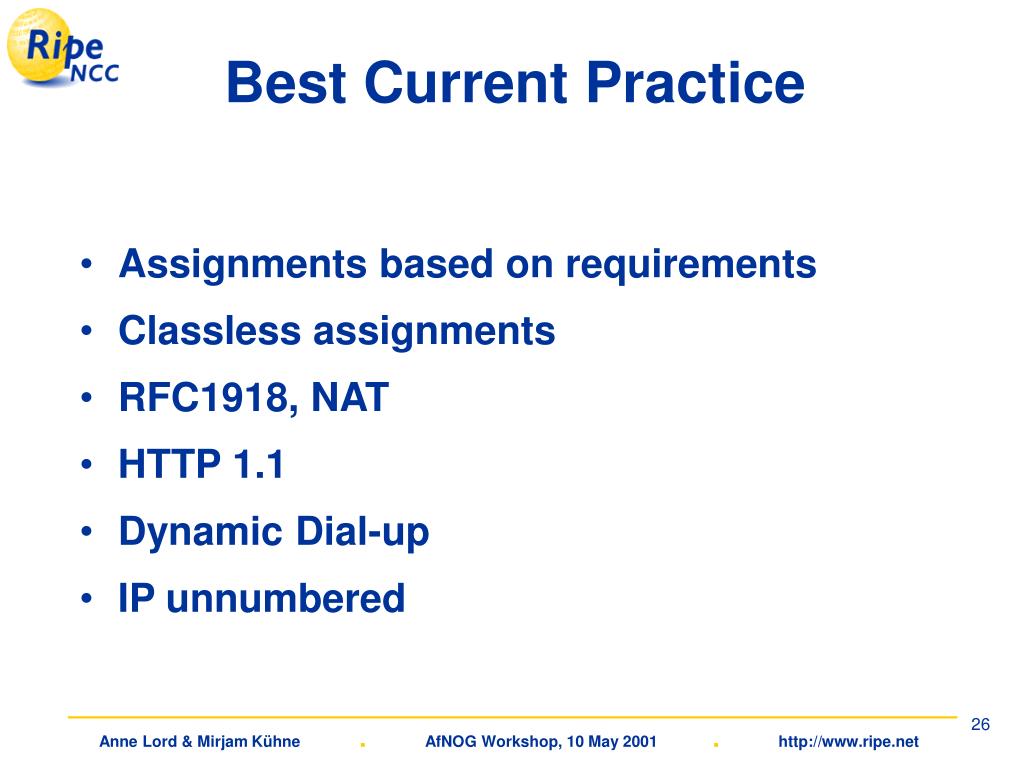 Ripe NCC

Best Current Practice

• Assignments based on requirements
• Classless assignments
• RFC1918, NAT
• HTTP 1.1
• Dynamic Dial-up
• IP unnumbered

26

Anne Lord & Mirjam Kühne . AfNOG Workshop, 10 May 2001 . http://www.ripe.net